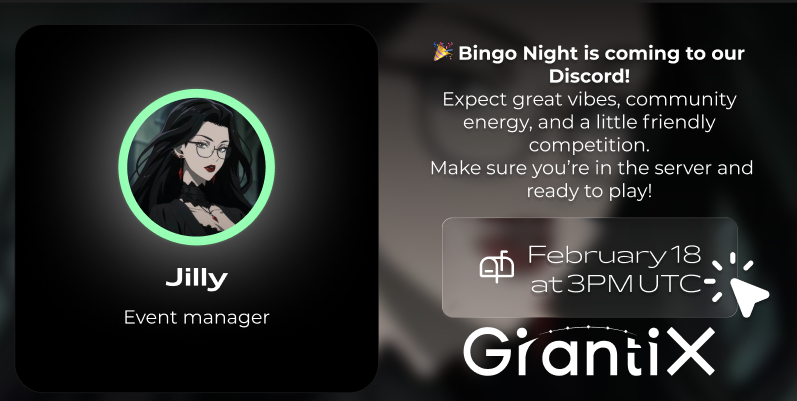 Jilly

Event manager

🎉 Bingo Night is coming to our Discord!

Expect great vibes, community energy, and a little friendly competition.

Make sure you're in the server and ready to play!

February 18 at 3PM UTC

GrantiX